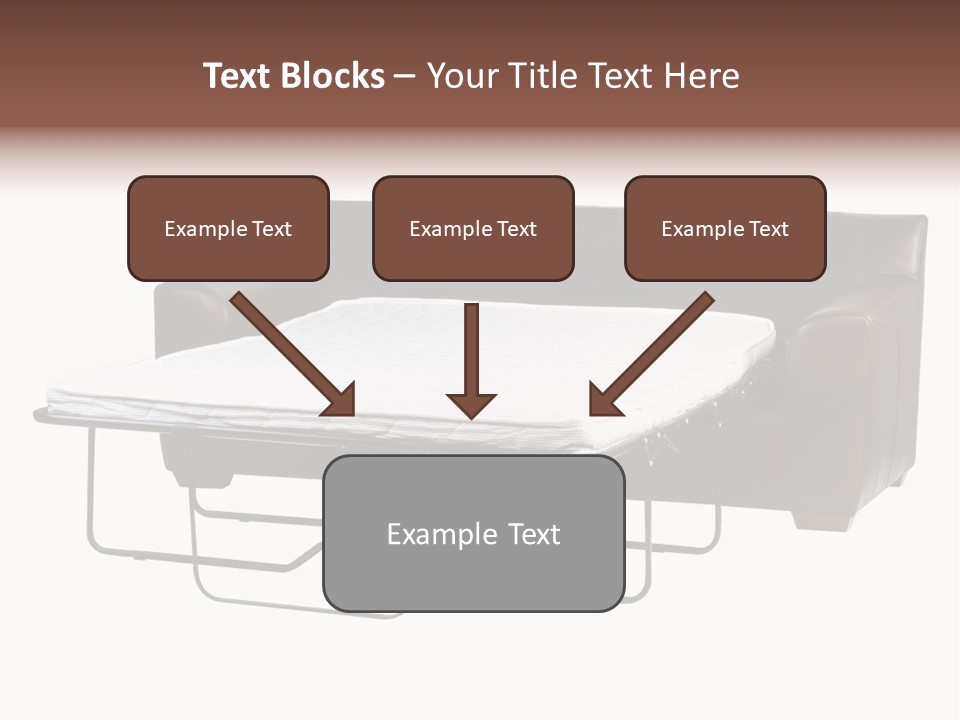 Text Blocks – Your Title Text Here

Example Text

Example Text

Example Text

Example Text